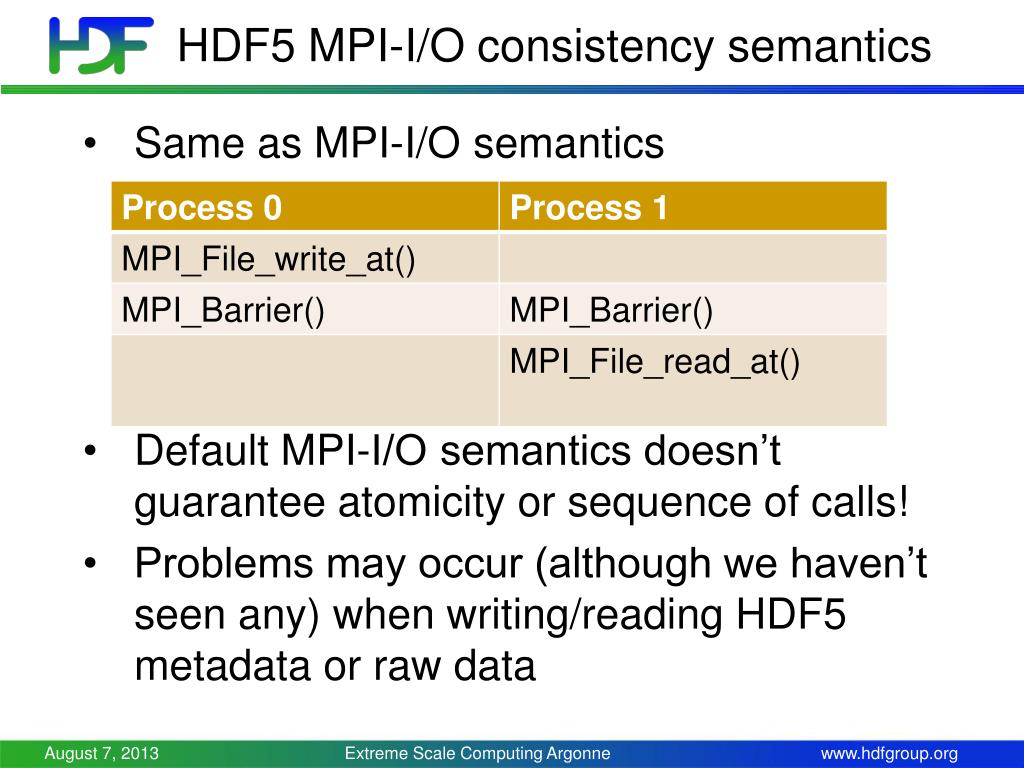 HDF

HDF5 MPI-I/O consistency semantics

• Same as MPI-I/O semantics

| Process 0 | Process 1 |
|---|---|
| MPI_File_write_at() | |
| MPI_Barrier() | MPI_Barrier() |
| | MPI_File_read_at() |

• Default MPI-I/O semantics doesn’t guarantee atomicity or sequence of calls!

• Problems may occur (although we haven’t seen any) when writing/reading HDF5 metadata or raw data

August 7, 2013 Extreme Scale Computing Argonne www.hdfgroup.org